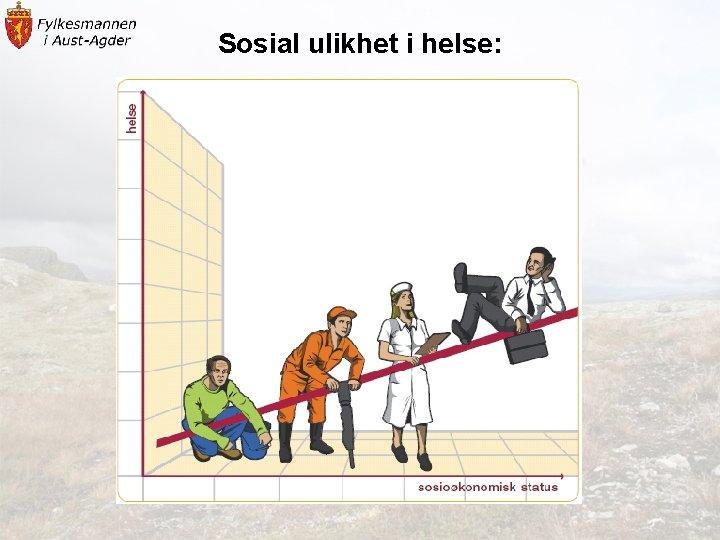 Fylkesmannen i Aust-Agder

Sosial ulikhet i helse:

helse

sosioøkonomisk status